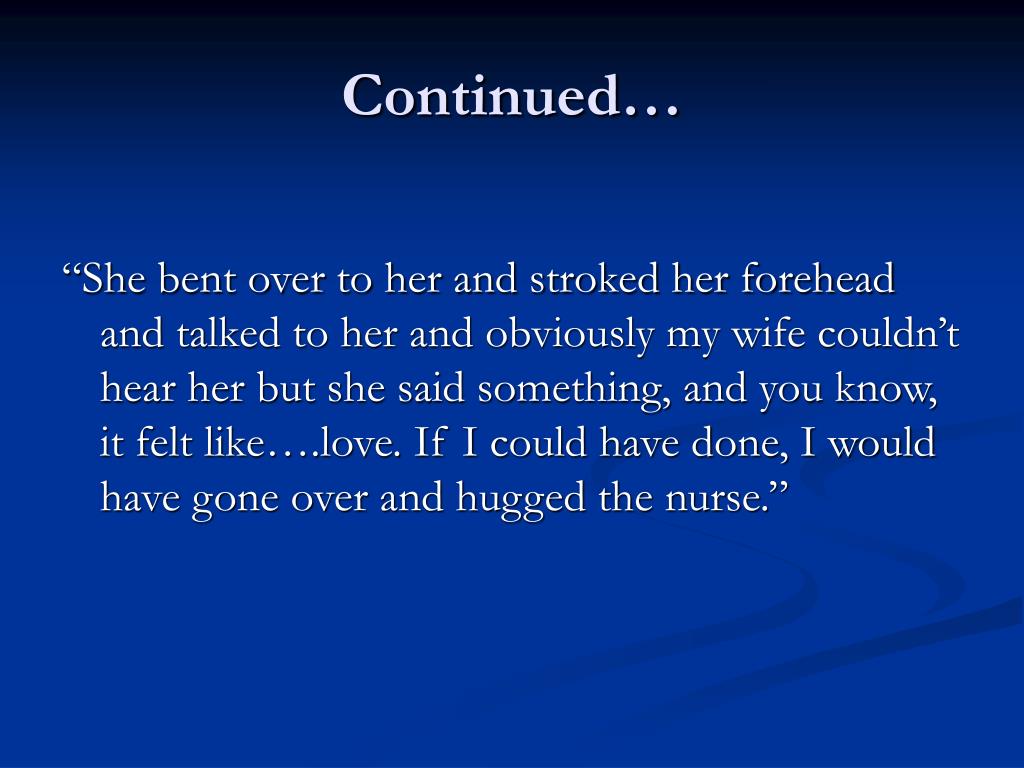 Continued…

“She bent over to her and stroked her forehead and talked to her and obviously my wife couldn’t hear her but she said something, and you know, it felt like….love. If I could have done, I would have gone over and hugged the nurse.”